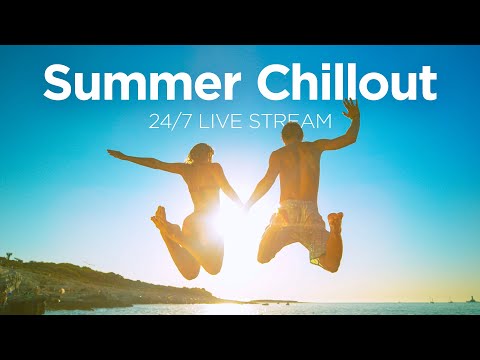 Summer Chillout

24/7 LIVE STREAM